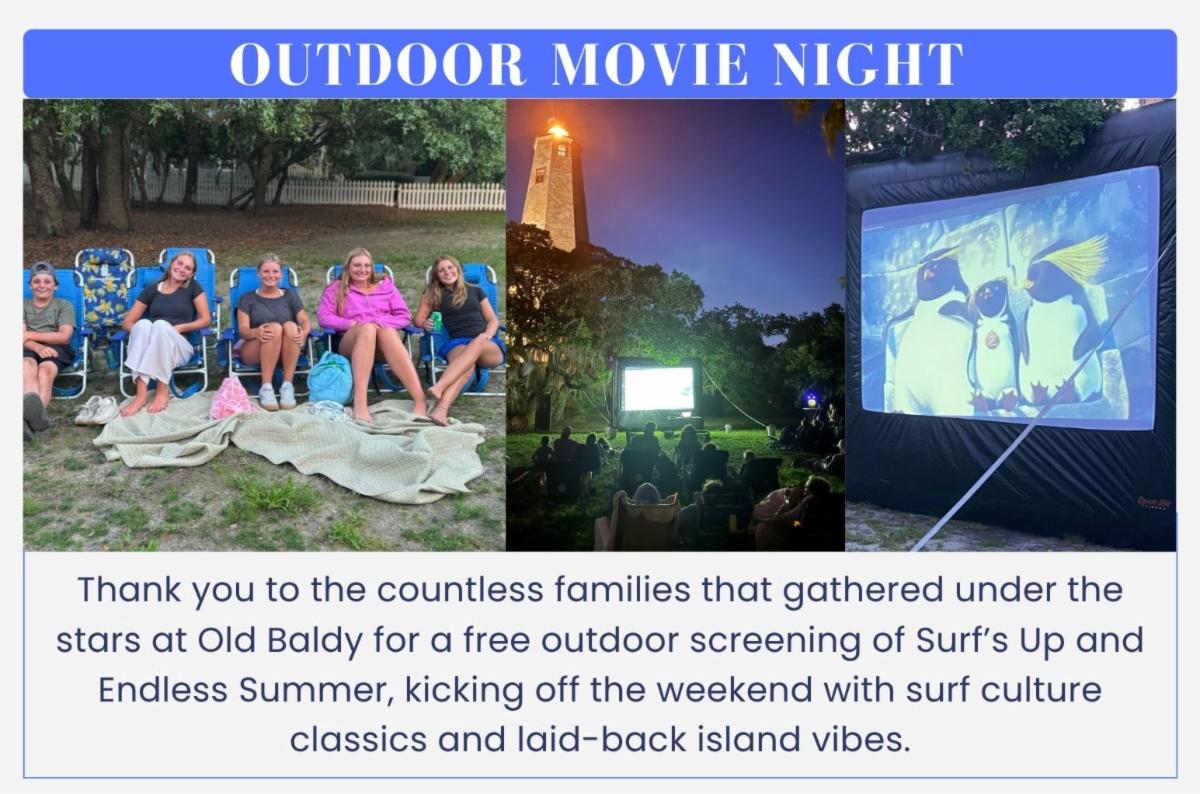 OUTDOOR MOVIE NIGHT

Thank you to the countless families that gathered under the stars at Old Baldy for a free outdoor screening of Surf's Up and Endless Summer, kicking off the weekend with surf culture classics and laid-back island vibes.